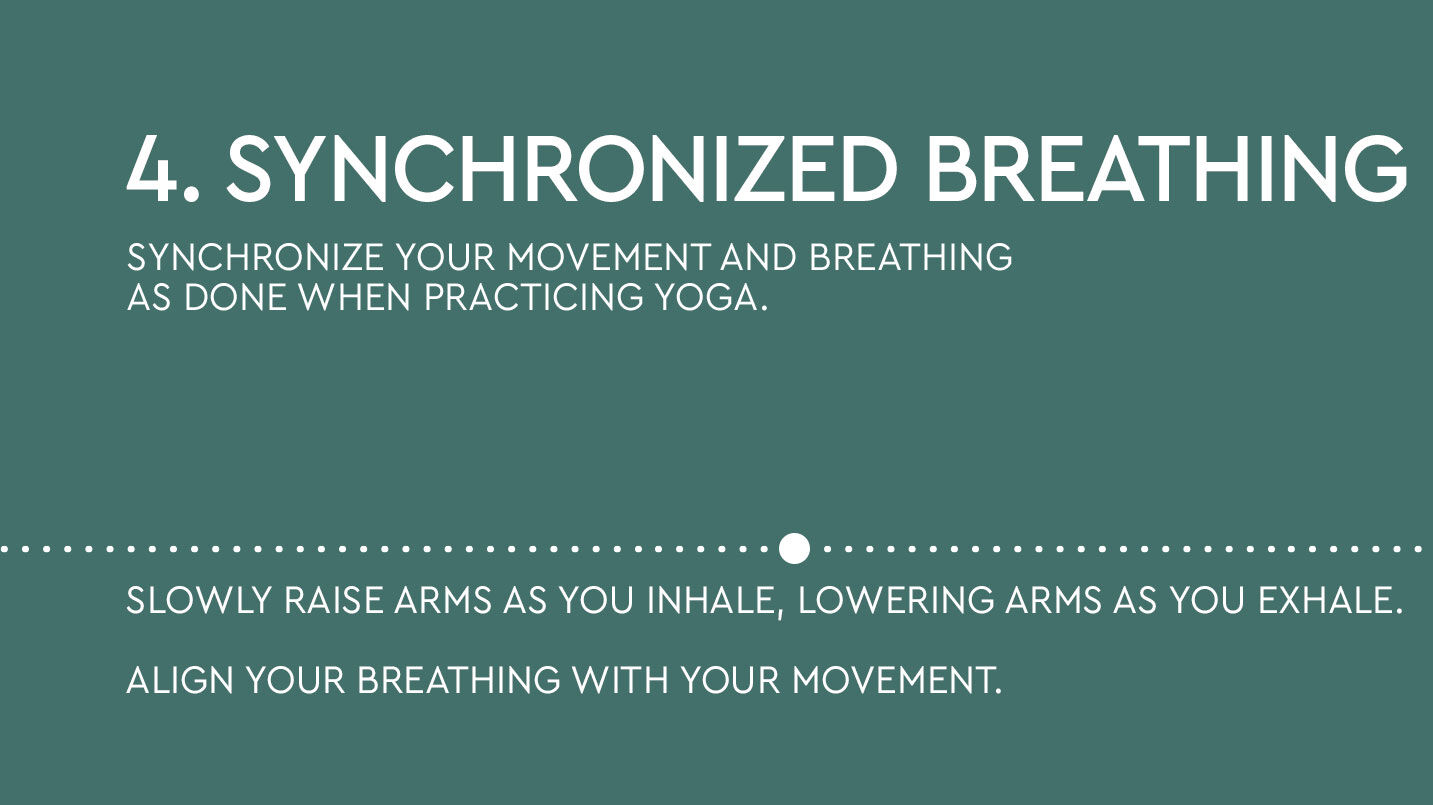 4. SYNCHRONIZED BREATHING

SYNCHRONIZE YOUR MOVEMENT AND BREATHING AS DONE WHEN PRACTICING YOGA.

SLOWLY RAISE ARMS AS YOU INHALE, LOWERING ARMS AS YOU EXHALE.

ALIGN YOUR BREATHING WITH YOUR MOVEMENT.